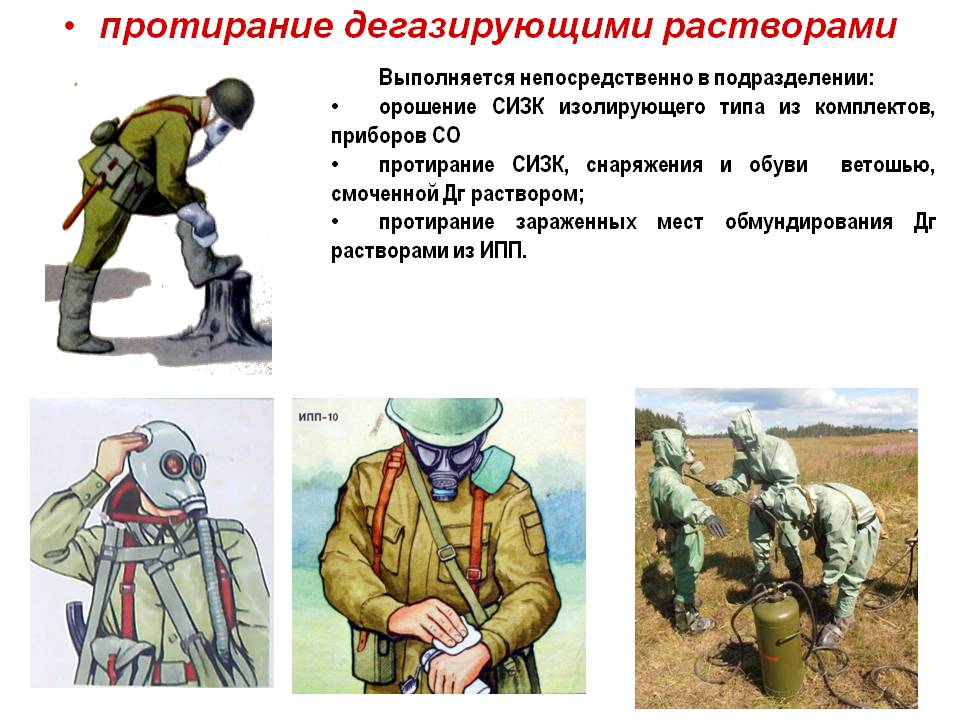 • протирание дегазирующими растворами

Выполняется непосредственно в подразделении:

• орошение СИЗК изолирующего типа из комплектов, приборов СО

• протирание СИЗК, снаряжения и обуви ветошью, смоченной Дг раствором;

• протирание зараженных мест обмундирования Дг растворами из ИПП.

ИПП-10